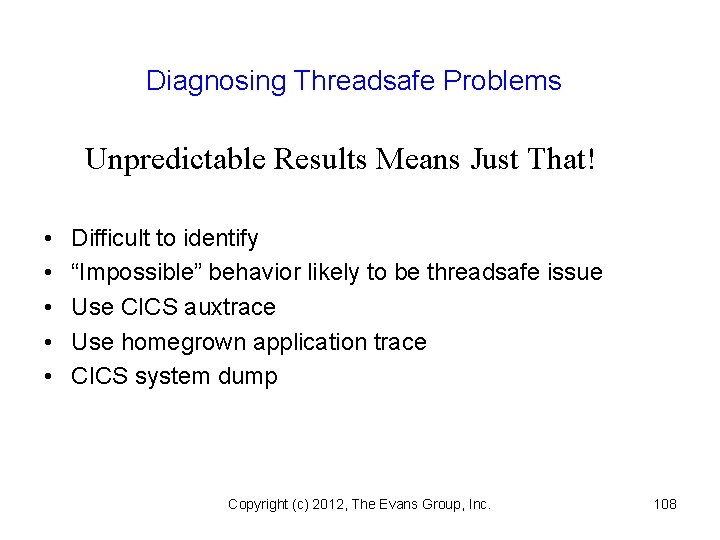 Diagnosing Threadsafe Problems

Unpredictable Results Means Just That!

• Difficult to identify
• “Impossible” behavior likely to be threadsafe issue
• Use CICS auxtrace
• Use homegrown application trace
• CICS system dump

Copyright (c) 2012, The Evans Group, Inc.

108